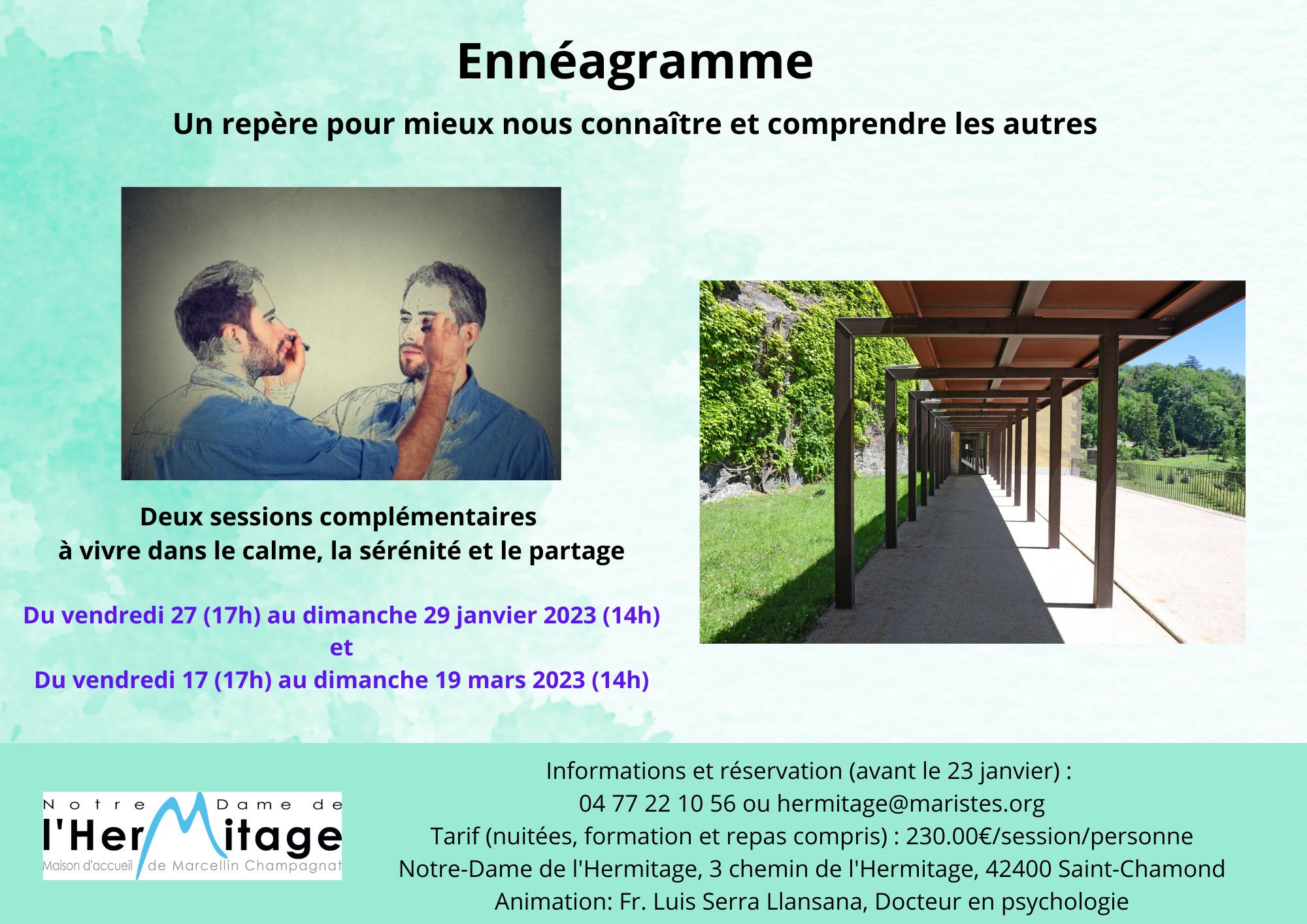 Ennéagramme

Un repère pour mieux nous connaître et comprendre les autres

Deux sessions complémentaires
à vivre dans le calme, la sérénité et le partage

Du vendredi 27 (17h) au dimanche 29 janvier 2023 (14h)
et
Du vendredi 17 (17h) au dimanche 19 mars 2023 (14h)

Notre Dame de
l'HerMitage
Maison d'accueil de Marcellin Champagnat

Informations et réservation (avant le 23 janvier) :
04 77 22 10 56 ou hermitage@maristes.org
Tarif (nuitées, formation et repas compris) : 230.00€/session/personne
Notre-Dame de l'Hermitage, 3 chemin de l'Hermitage, 42400 Saint-Chamond
Animation: Fr. Luis Serra Llansana, Docteur en psychologie